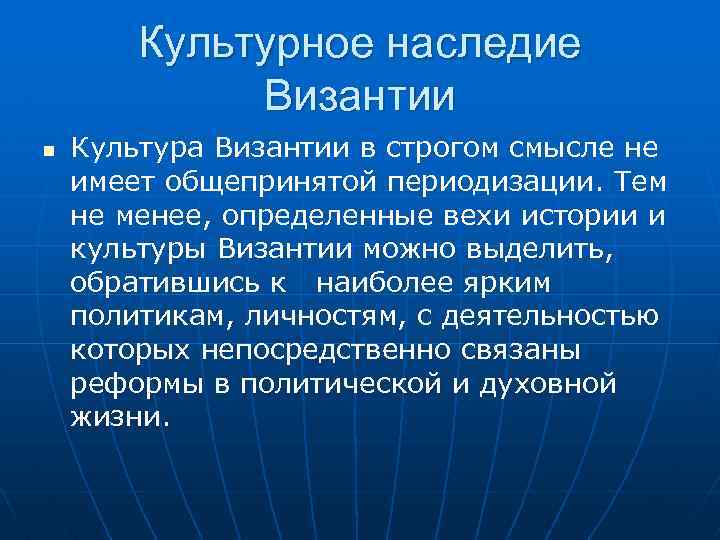 Культурное наследие Византии

Культура Византии в строгом смысле не имеет общепринятой периодизации. Тем не менее, определенные вехи истории и культуры Византии можно выделить, обратившись к наиболее ярким политикам, личностям, с деятельностью которых непосредственно связаны реформы в политической и духовной жизни.